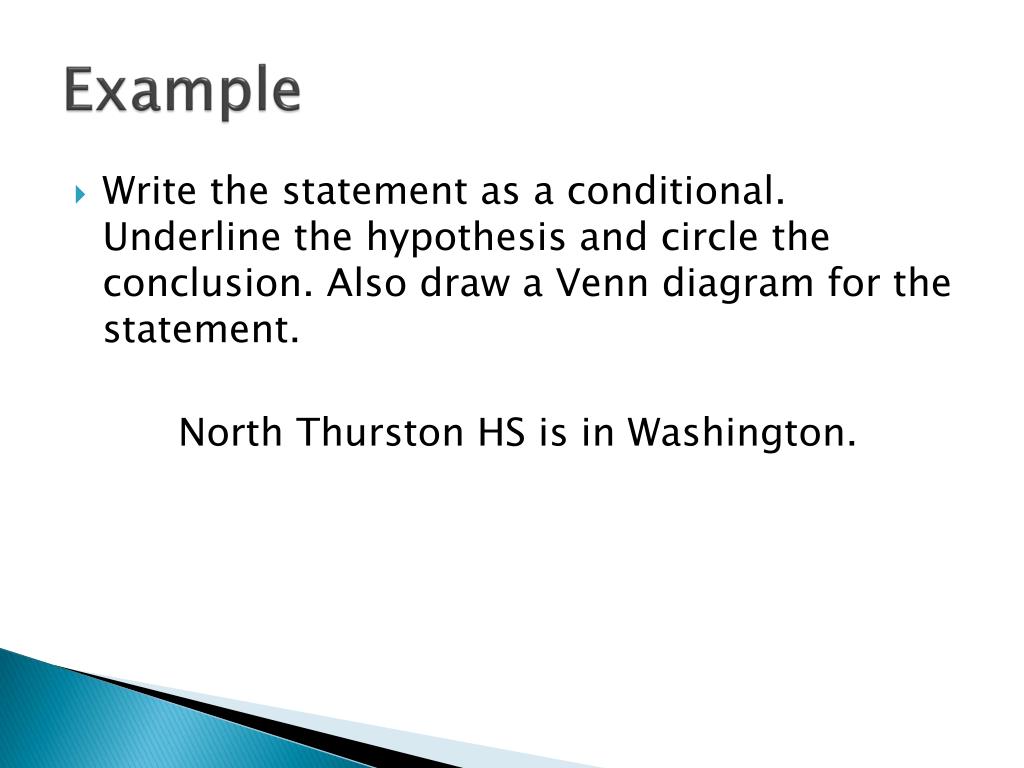 Example

Write the statement as a conditional. Underline the hypothesis and circle the conclusion. Also draw a Venn diagram for the statement.

North Thurston HS is in Washington.